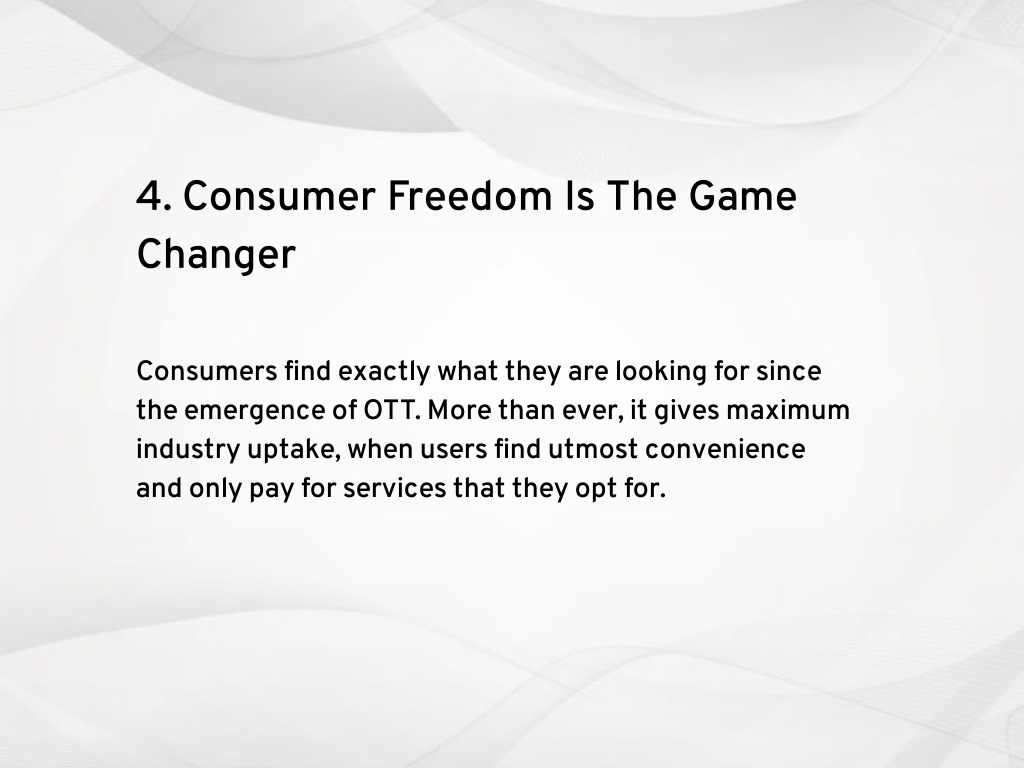 4. Consumer Freedom Is The Game Changer

Consumers find exactly what they are looking for since the emergence of OTT. More than ever, it gives maximum industry uptake, when users find utmost convenience and only pay for services that they opt for.